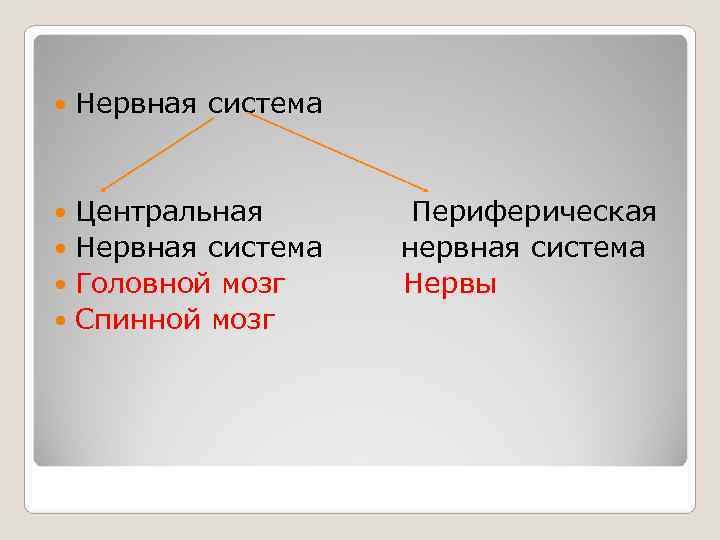 Нервная система

Центральная Периферическая
Нервная система нервная система
Головной мозг Нервы
Спинной мозг